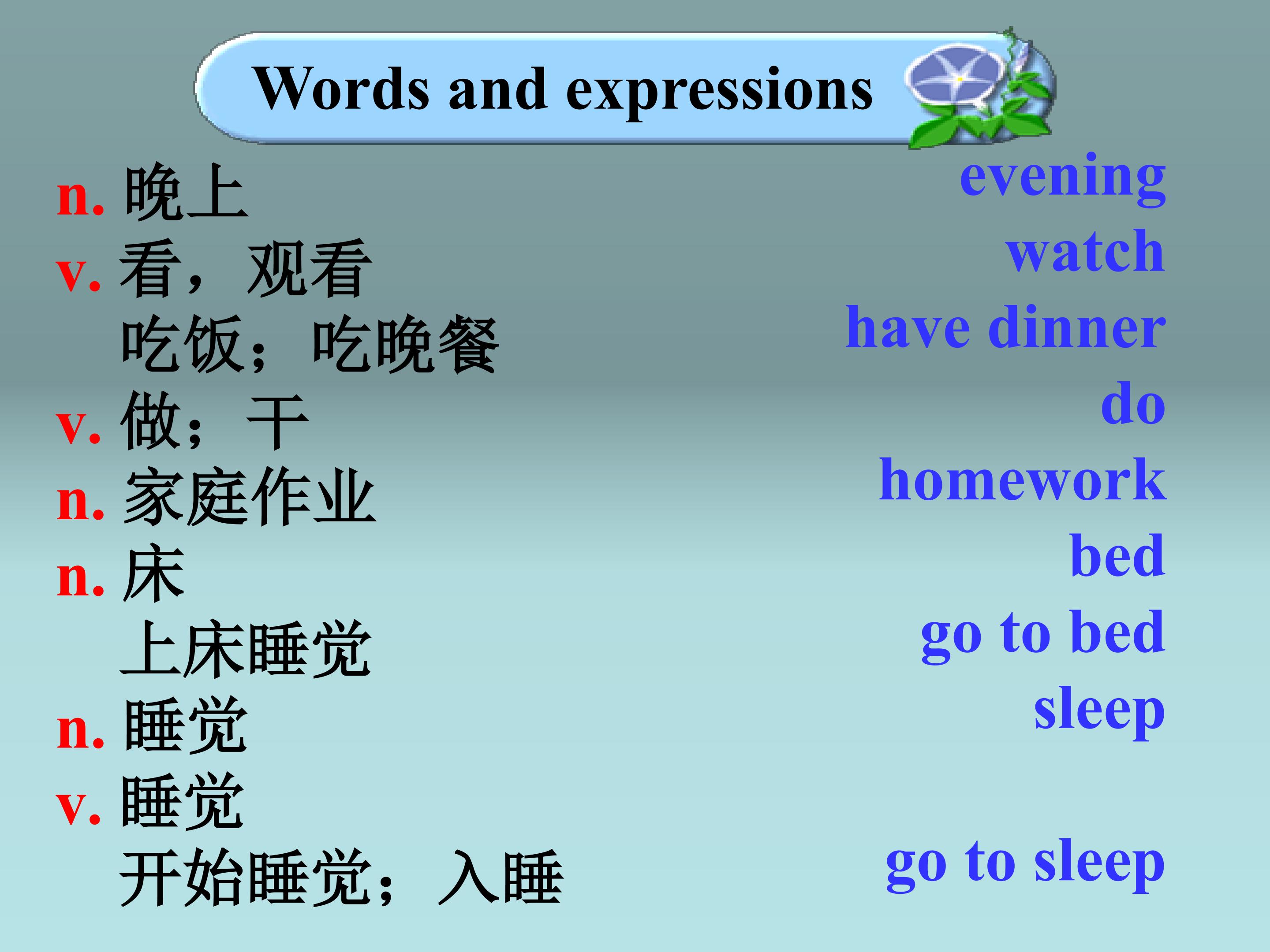 Words and expressions

n. 晚上
v. 看，观看
吃饭；吃晚餐
v. 做；干
n. 家庭作业
n. 床
上床睡觉
n. 睡觉
v. 睡觉
开始睡觉；入睡

evening
watch
have dinner
do
homework
bed
go to bed
sleep

go to sleep